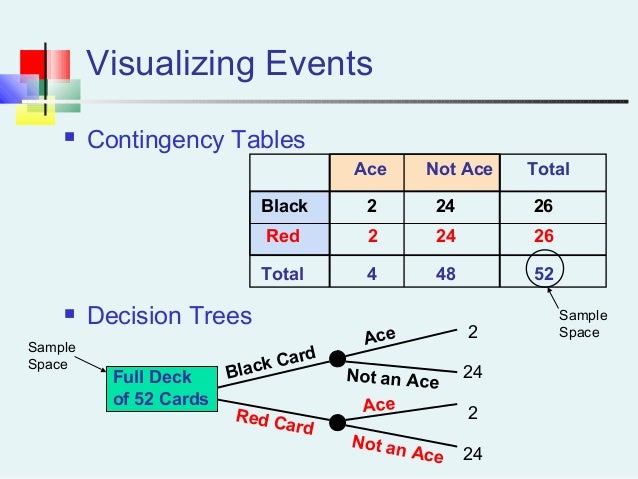 Visualizing Events

▪ Contingency Tables

| | Ace | Not Ace | Total |
|---|---|---|---|
| Black | 2 | 24 | 26 |
| Red | 2 | 24 | 26 |
| Total | 4 | 48 | 52 |

Sample Space

▪ Decision Trees

Sample Space

Full Deck of 52 Cards

Black Card

Ace

2

Not an Ace

24

Red Card

Ace

2

Not an Ace

24